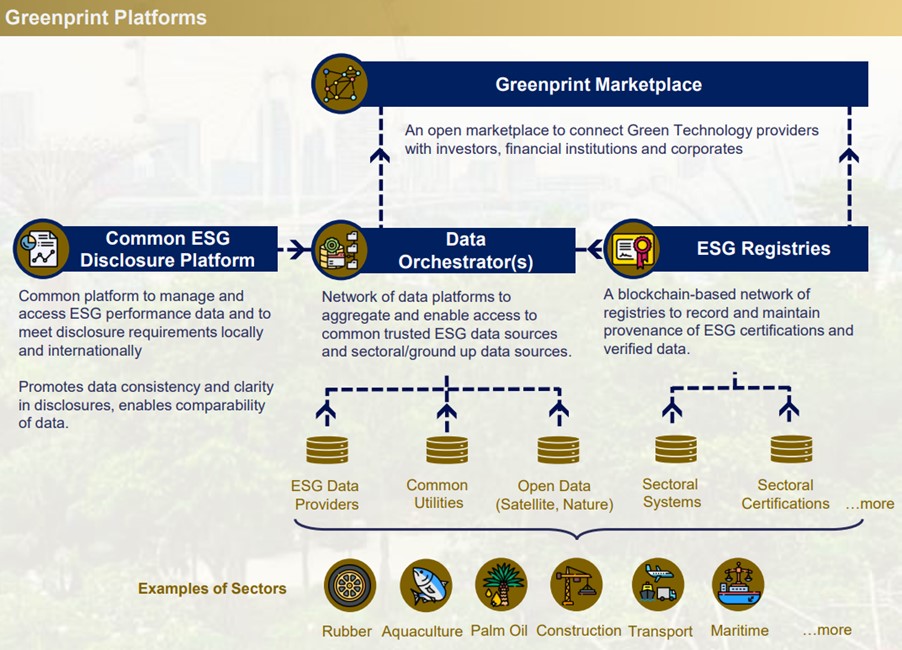 Greenprint Platforms

Greenprint Marketplace

An open marketplace to connect Green Technology providers with investors, financial institutions and corporates

Common ESG Disclosure Platform

Common platform to manage and access ESG performance data and to meet disclosure requirements locally and internationally

Promotes data consistency and clarity in disclosures, enables comparability of data.

Data Orchestrator(s)

Network of data platforms to aggregate and enable access to common trusted ESG data sources and sectoral/ground up data sources.

ESG Registries

A blockchain-based network of registries to record and maintain provenance of ESG certifications and verified data.

ESG Data Providers

Common Utilities

Open Data (Satellite, Nature)

Sectoral Systems

Sectoral Certifications

...more

Examples of Sectors

Rubber

Aquaculture

Palm Oil

Construction

Transport

Maritime

...more